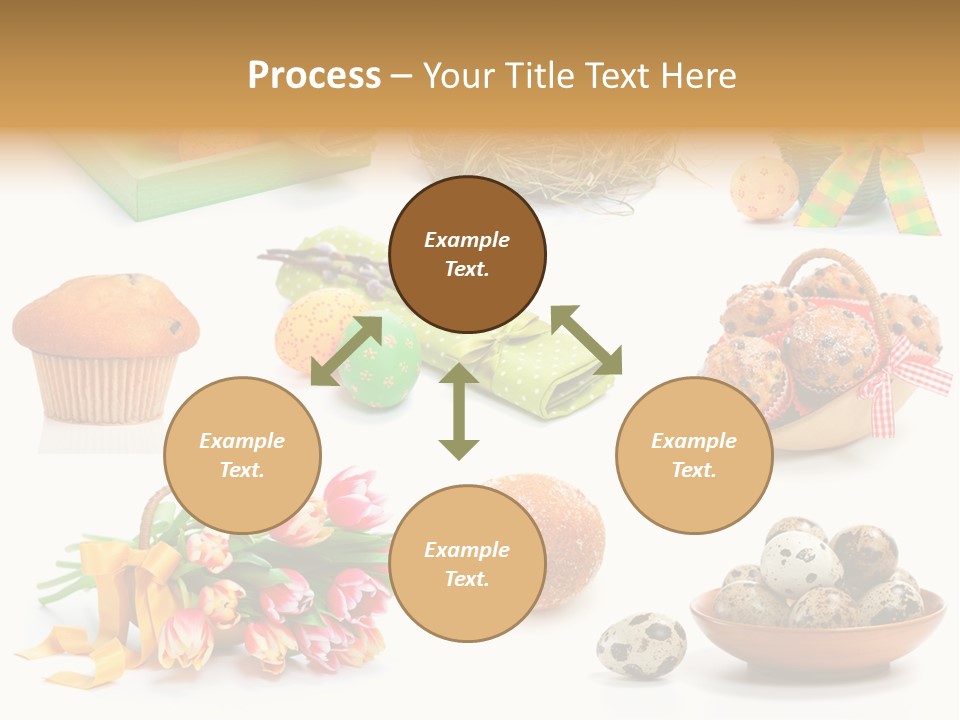 Process – Your Title Text Here

Example Text.

Example Text.

Example Text.

Example Text.